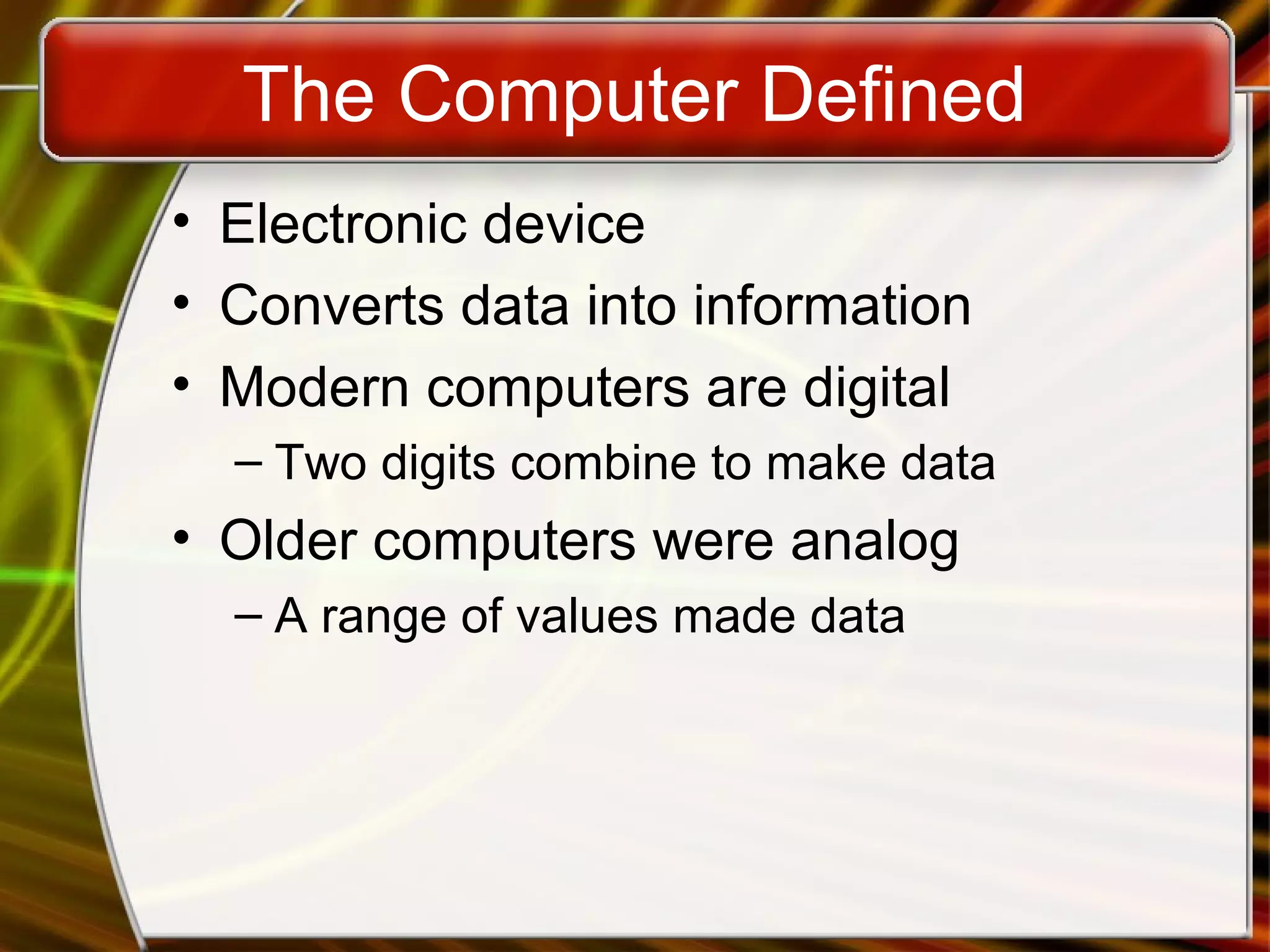 The Computer Defined

• Electronic device
• Converts data into information
• Modern computers are digital
  – Two digits combine to make data
• Older computers were analog
  – A range of values made data